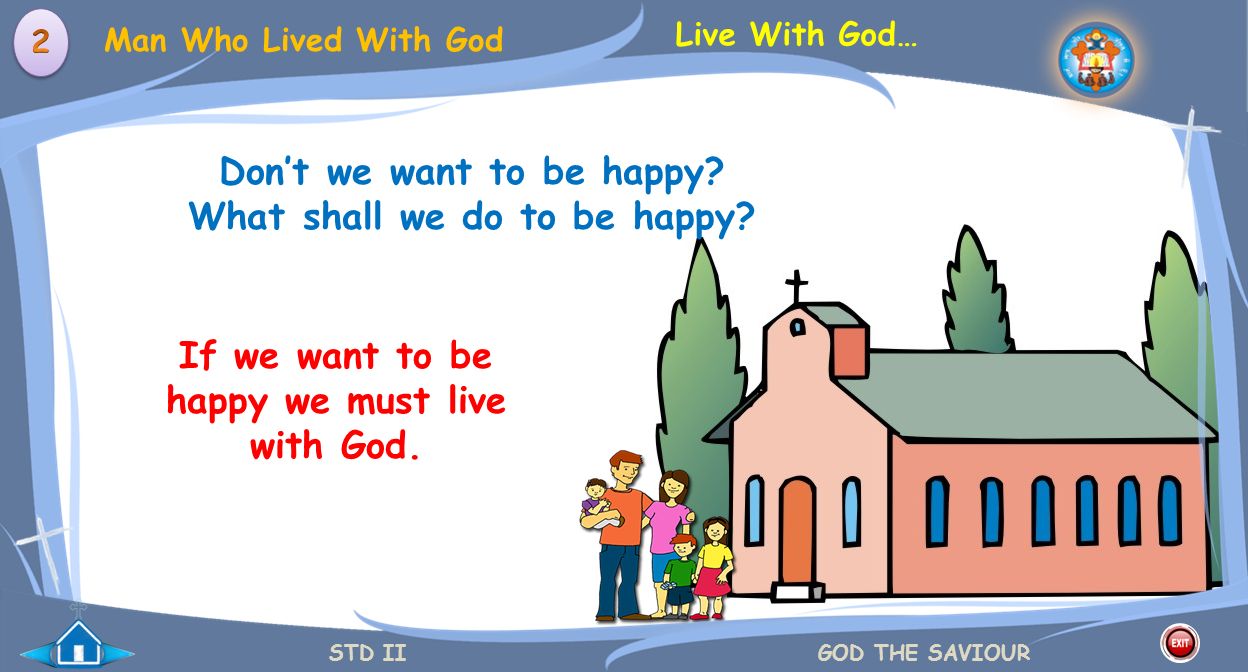 2 Man Who Lived With God

Live With God…

Don't we want to be happy?
What shall we do to be happy?

If we want to be happy we must live with God.

STD II

GOD THE SAVIOUR

EXIT